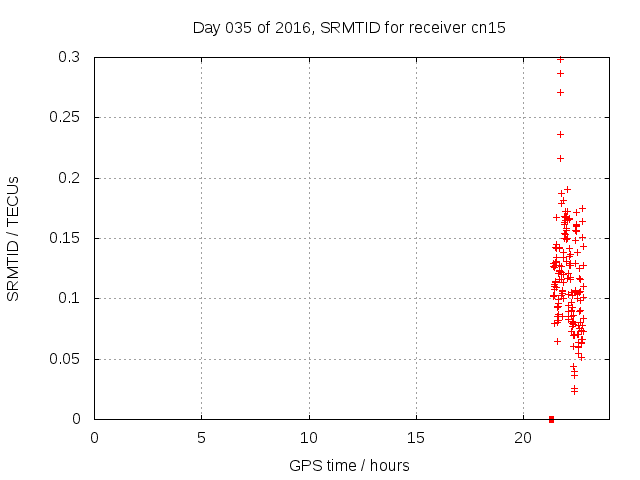 Day 035 of 2016, SRMTID for receiver cn15

SRMTID / TECUs

0.3
0.25
0.2
0.15
0.1
0.05
0

0
5
10
15
20

GPS time / hours